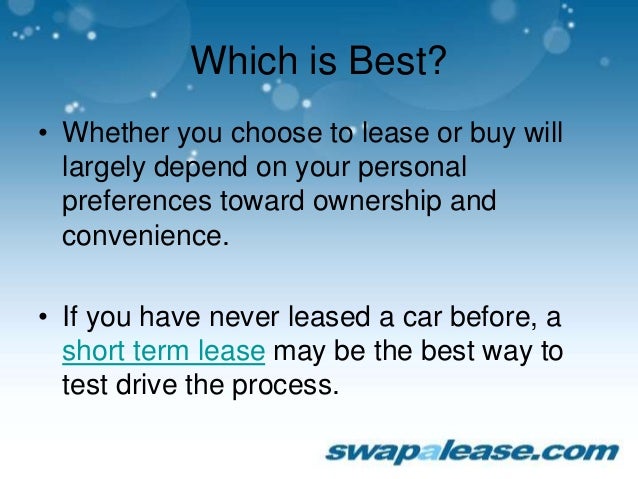 Which is Best?

• Whether you choose to lease or buy will largely depend on your personal preferences toward ownership and convenience.

• If you have never leased a car before, a short term lease may be the best way to test drive the process.

swapalease.com